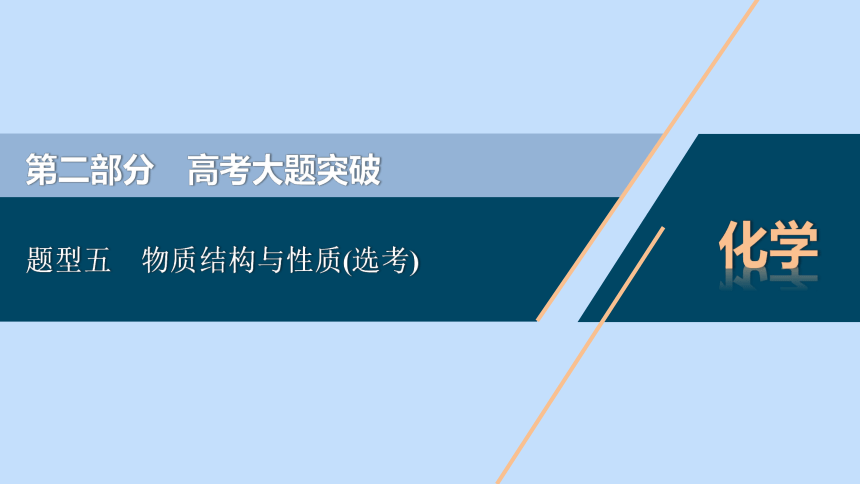 第二部分　高考大题突破

题型五　物质结构与性质(选考)

化学